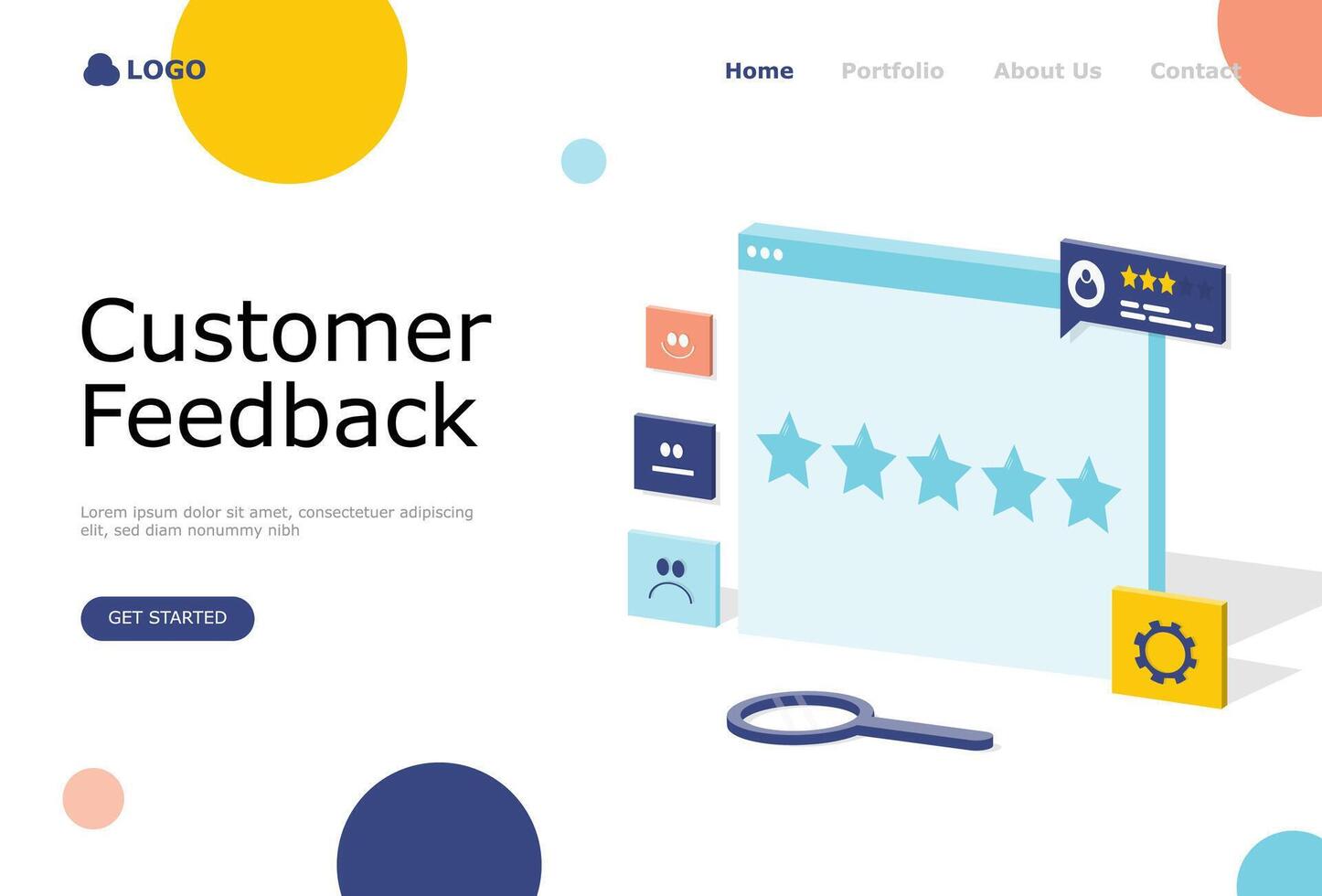 LOGO

Home Portfolio About Us Contact

Customer Feedback

Lorem ipsum dolor sit amet, consectetuer adipiscing elit, sed diam nonummy nibh

GET STARTED